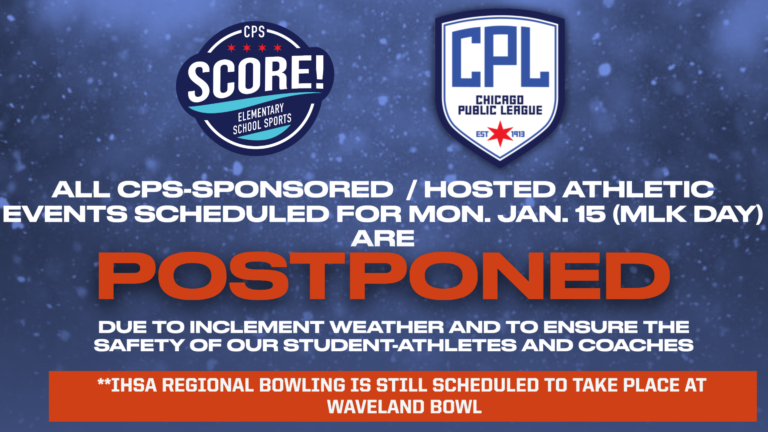 CPS
SCORE!
ELEMENTARY SCHOOL SPORTS

CPL
CHICAGO PUBLIC LEAGUE
EST 1913

ALL CPS-SPONSORED / HOSTED ATHLETIC EVENTS SCHEDULED FOR MON. JAN. 15 (MLK DAY) ARE

POSTPONED

DUE TO INCLEMENT WEATHER AND TO ENSURE THE SAFETY OF OUR STUDENT-ATHLETES AND COACHES

**IHSA REGIONAL BOWLING IS STILL SCHEDULED TO TAKE PLACE AT WAVELAND BOWL